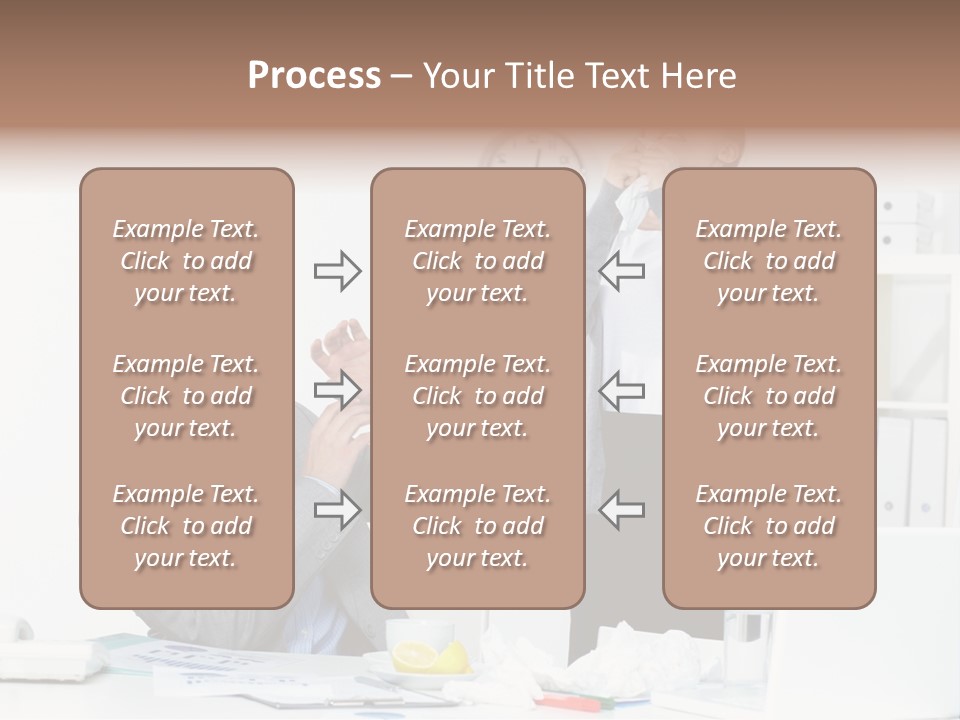 Process – Your Title Text Here

Example Text. Click to add your text.

Example Text. Click to add your text.

Example Text. Click to add your text.

Example Text. Click to add your text.

Example Text. Click to add your text.

Example Text. Click to add your text.

Example Text. Click to add your text.

Example Text. Click to add your text.

Example Text. Click to add your text.